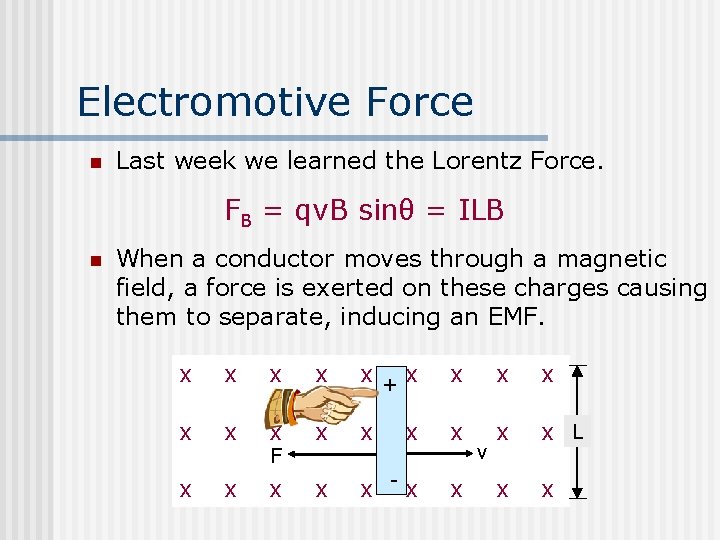 Electromotive Force

Last week we learned the Lorentz Force.

$F_B = qvB \sin\theta = ILB$

When a conductor moves through a magnetic field, a force is exerted on these charges causing them to separate, inducing an EMF.

x x x x x + x x x x
x x x x x x x x x L
F v
x x x x x - x x x x